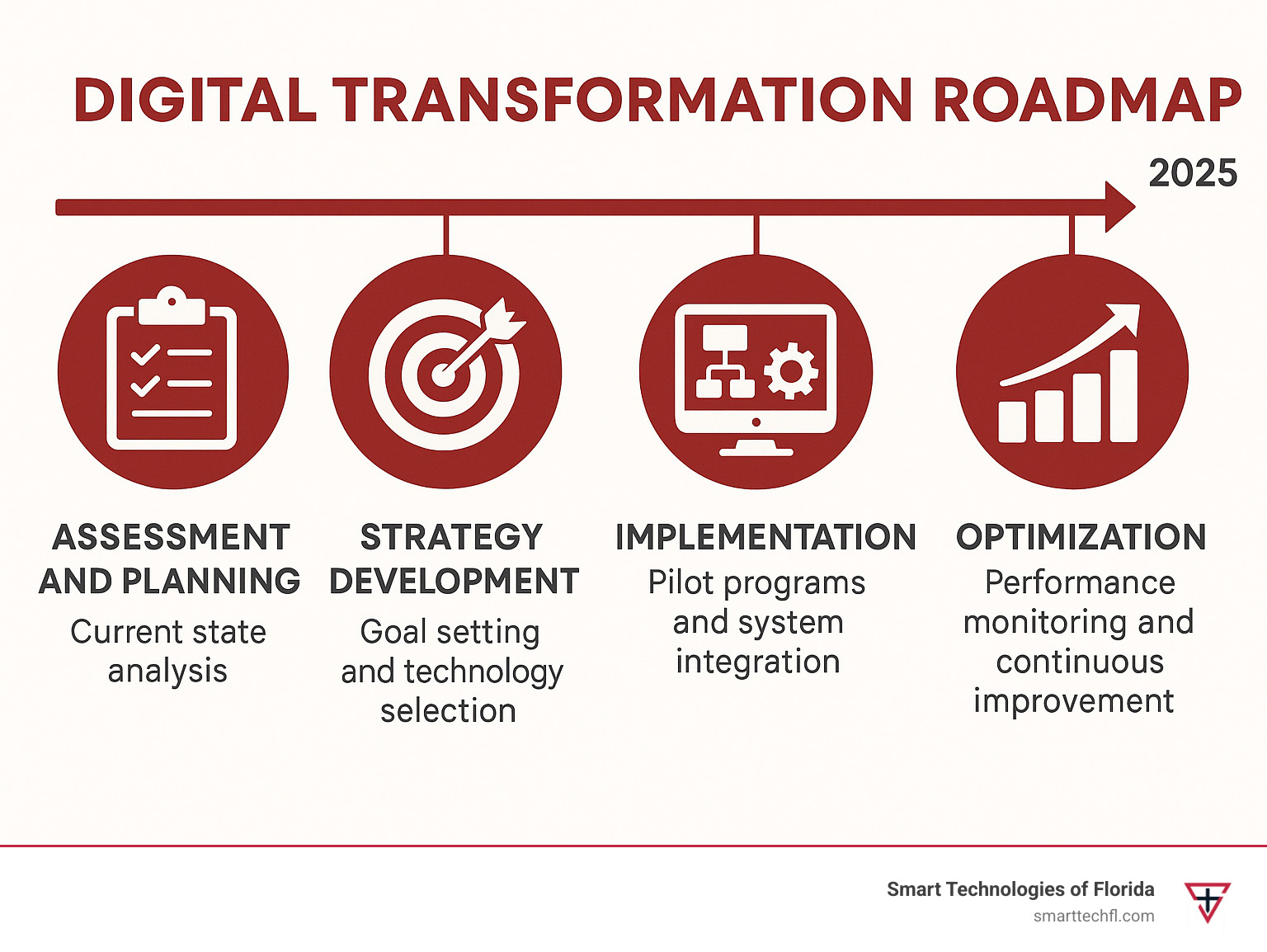 DIGITAL TRANSFORMATION ROADMAP

2025

ASSESSMENT AND PLANNING
Current state analysis

STRATEGY DEVELOPMENT
Goal setting and technology selection

IMPLEMENTATION
Pilot programs and system integration

OPTIMIZATION
Performance monitoring and continuous improvement

Smart Technologies of Florida
smarttechfl.com